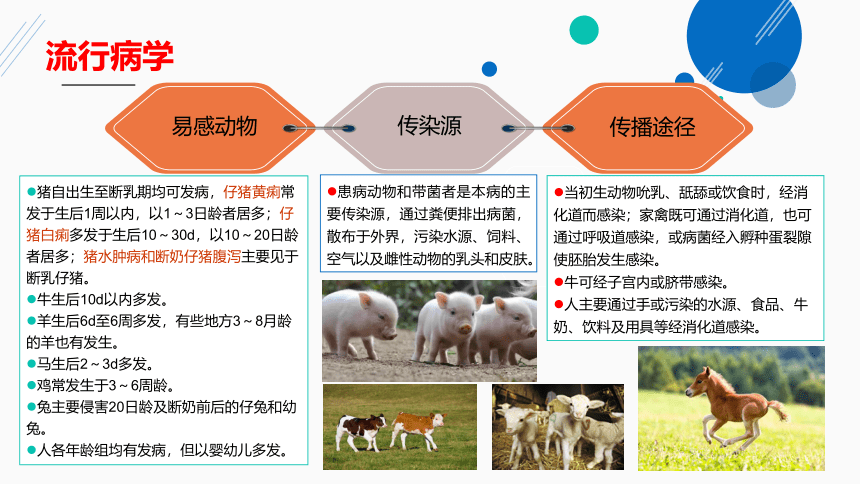 流行病学

易感动物

传染源

传播途径

●猪自出生至断乳期均可发病，仔猪黄痢常发于生后1周以内，以1～3日龄者居多；仔猪白痢多发于生后10～30d，以10～20日龄者居多；猪水肿病和断奶仔猪腹泻主要见于断乳仔猪。
●牛生后10d以内多发。
●羊生后6d至6周多发，有些地方3～8月龄的羊也有发生。
●马生后2～3d多发。
●鸡常发生于3～6周龄。
●兔主要侵害20日龄及断奶前后的仔兔和幼兔。
●人各年龄组均有发病，但以婴幼儿多发。

●患病动物和带菌者是本病的主要传染源，通过粪便排出病菌，散布于外界，污染水源、饲料、空气以及雌性动物的乳头和皮肤。

●当初生动物吮乳、舐舔或饮食时，经消化道而感染；家禽既可通过消化道，也可通过呼吸道感染，或病菌经入孵种蛋裂隙使胚胎发生感染。
●牛可经子宫内或脐带感染。
●人主要通过手或污染的水源、食品、牛奶、饮料及用具等经消化道感染。